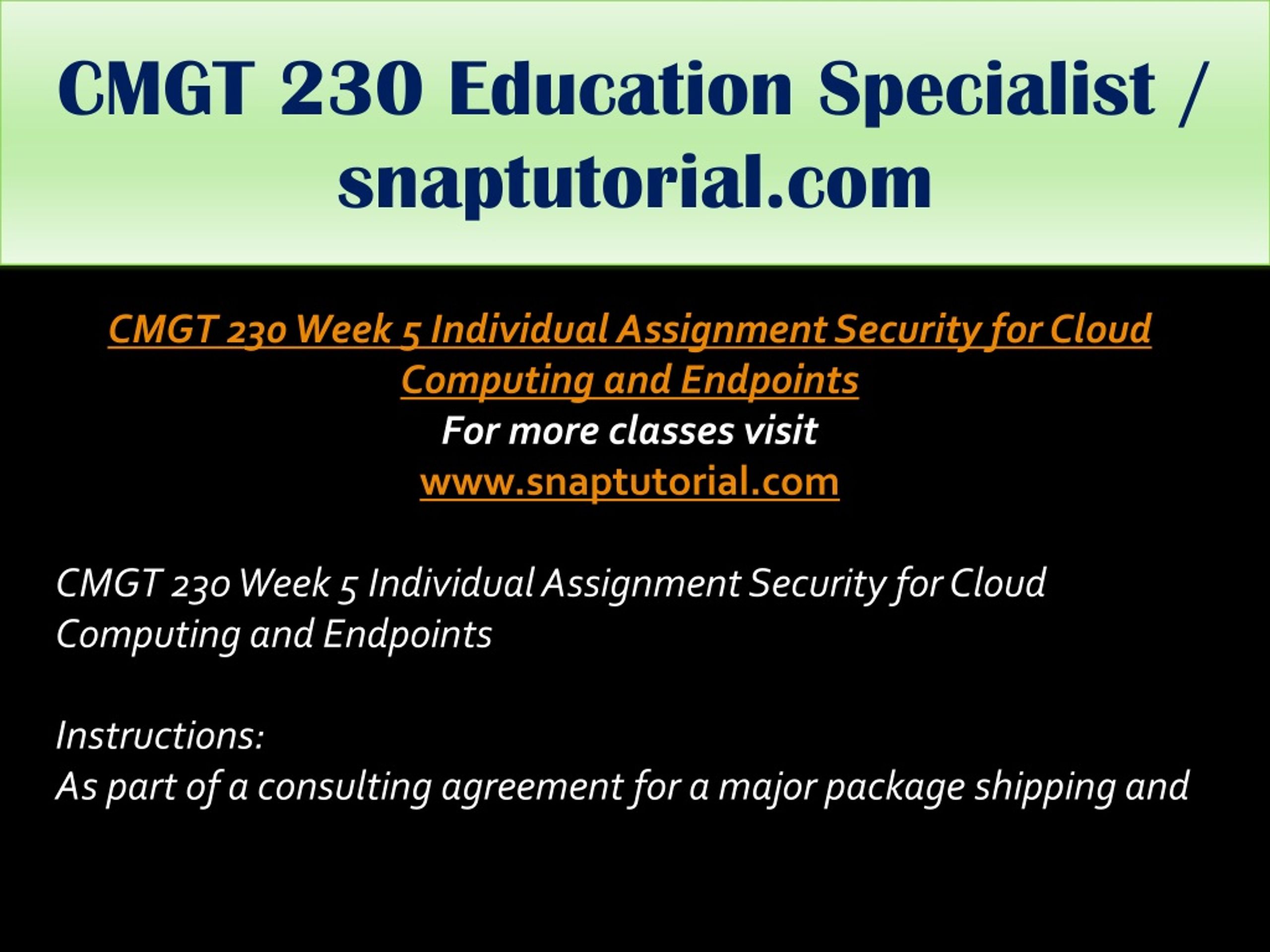 CMGT 230 Education Specialist / snaptutorial.com

CMGT 230 Week 5 Individual Assignment Security for Cloud Computing and Endpoints
For more classes visit
www.snaptutorial.com

CMGT 230 Week 5 Individual Assignment Security for Cloud Computing and Endpoints

Instructions:
As part of a consulting agreement for a major package shipping and